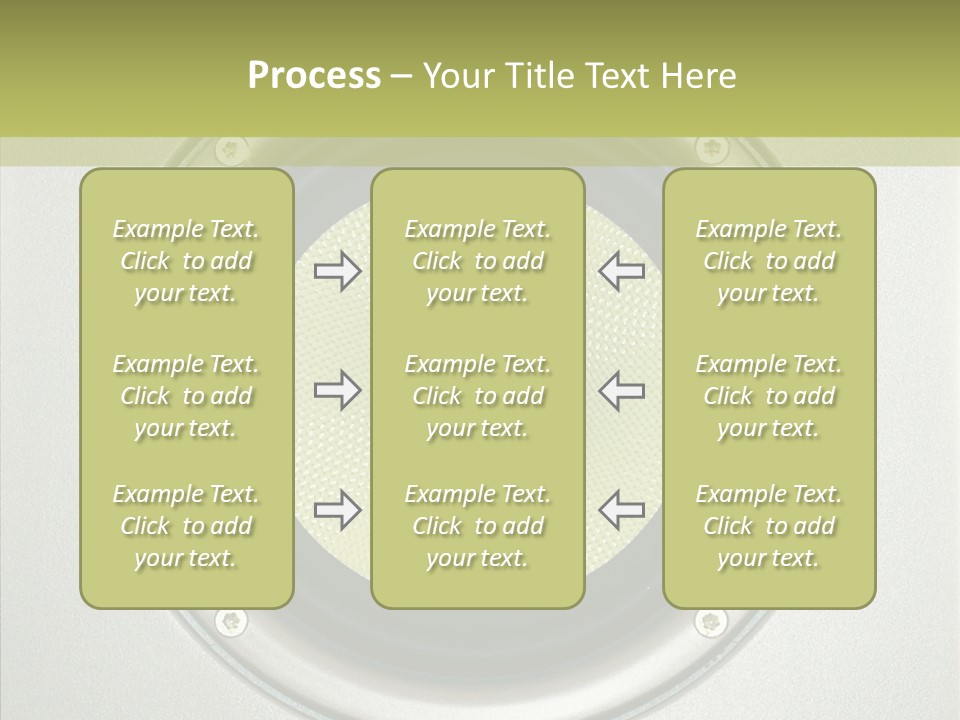 Process – Your Title Text Here

Example Text. Click to add your text.

Example Text. Click to add your text.

Example Text. Click to add your text.

Example Text. Click to add your text.

Example Text. Click to add your text.

Example Text. Click to add your text.

Example Text. Click to add your text.

Example Text. Click to add your text.

Example Text. Click to add your text.